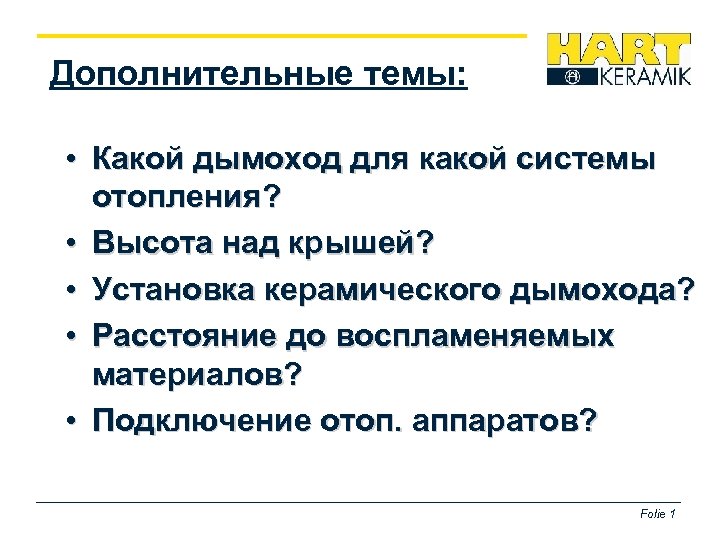 Дополнительные темы:

HART KERAMIK

• Какой дымоход для какой системы отопления?
• Высота над крышей?
• Установка керамического дымохода?
• Расстояние до воспламеняемых материалов?
• Подключение отоп. аппаратов?

Folie 1